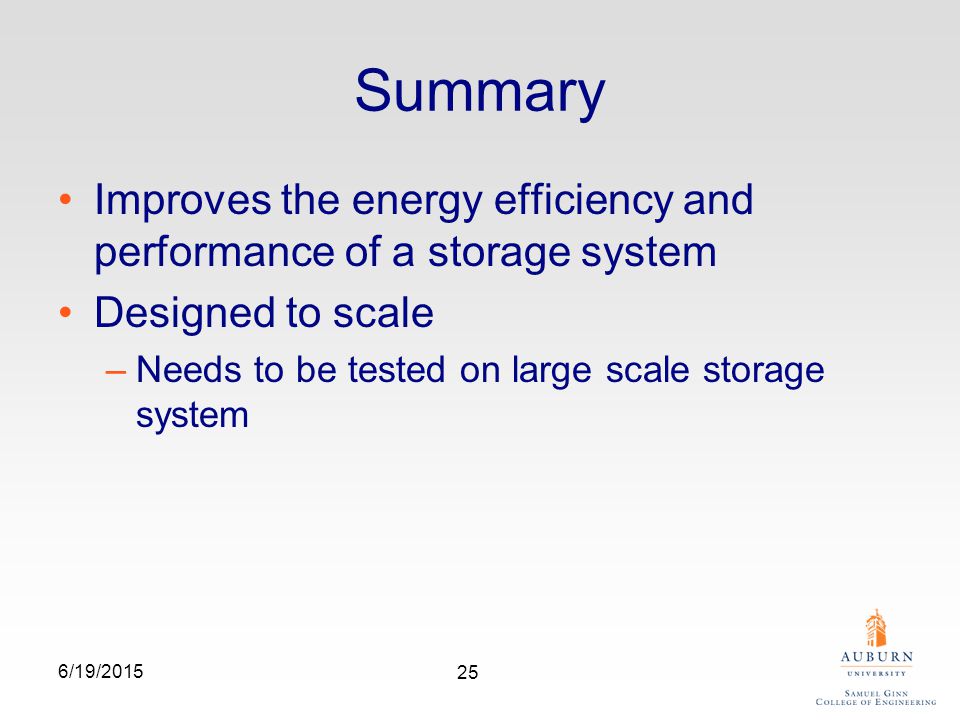 Summary

• Improves the energy efficiency and performance of a storage system
• Designed to scale
– Needs to be tested on large scale storage system

6/19/2015

25

AUBURN
UNIVERSITY
SAMUEL GINN
COLLEGE OF ENGINEERING